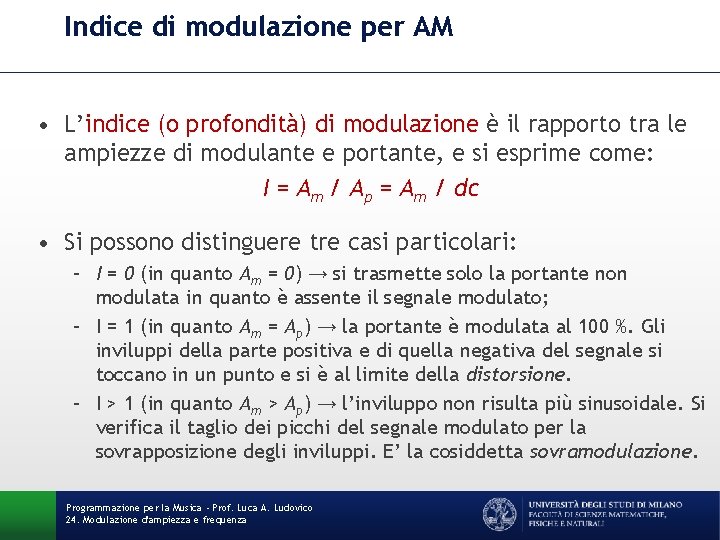 Indice di modulazione per AM

• L'indice (o profondità) di modulazione è il rapporto tra le ampiezze di modulante e portante, e si esprime come:

$I = A_m / A_p = A_m / dc$

• Si possono distinguere tre casi particolari:
  – $I = 0$ (in quanto $A_m = 0$) → si trasmette solo la portante non modulata in quanto è assente il segnale modulato;
  – I = 1 (in quanto $A_m = A_p$) → la portante è modulata al 100 %. Gli inviluppi della parte positiva e di quella negativa del segnale si toccano in un punto e si è al limite della distorsione.
  – I > 1 (in quanto $A_m > A_p$) → l'inviluppo non risulta più sinusoidale. Si verifica il taglio dei picchi del segnale modulato per la sovrapposizione degli inviluppi. E' la cosiddetta sovramodulazione.

Programmazione per la Musica - Prof. Luca A. Ludovico
24. Modulazione d'ampiezza e frequenza

UNIVERSITÀ DEGLI STUDI DI MILANO
FACOLTÀ DI SCIENZE MATEMATICHE, FISICHE E NATURALI